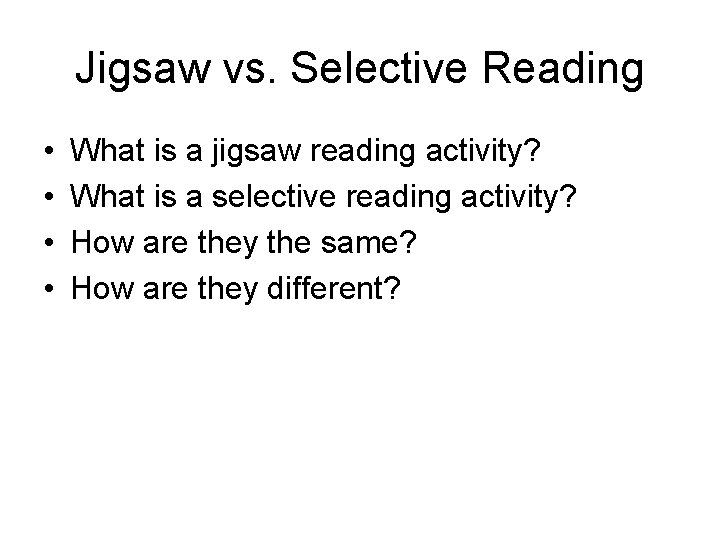 Jigsaw vs. Selective Reading

• What is a jigsaw reading activity?
• What is a selective reading activity?
• How are they the same?
• How are they different?